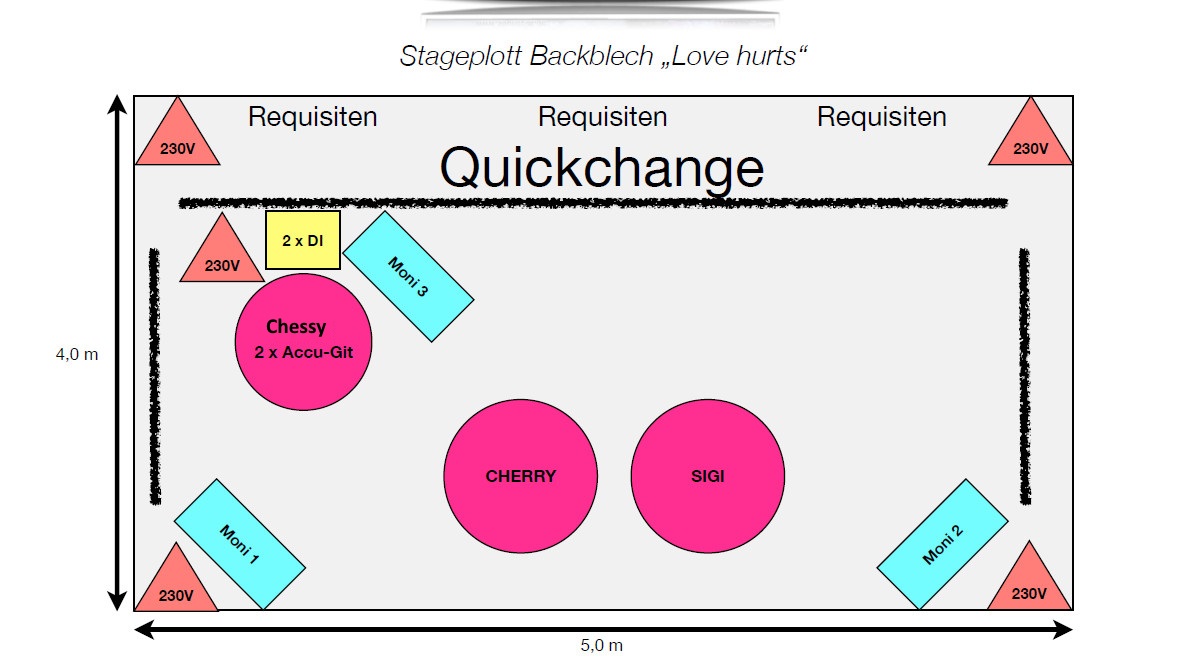 Stageplott Backblech „Love hurts“

230V

Requisiten

Requisiten

Requisiten

230V

Quickchange

230V

2 x DI

Moni 3

Chessy
2 x Accu-Git

4,0 m

CHERRY

SIGI

Moni 1

Moni 2

230V

230V

5,0 m